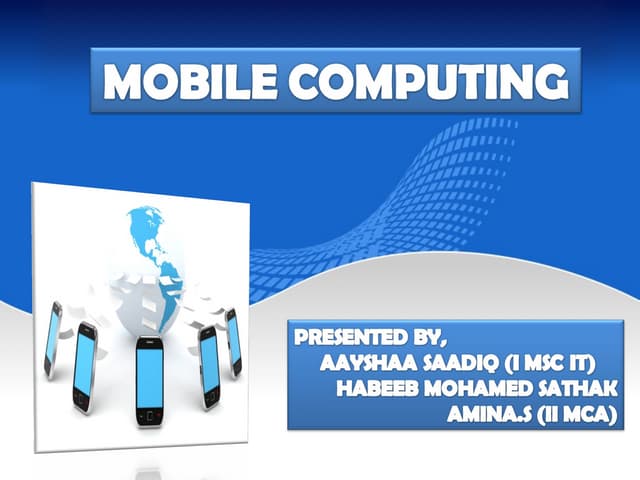 MOBILE COMPUTING

PRESENTED BY,
AAYSHAA SAADIQ (I MSC IT)
HABEEB MOHAMED SATHAK
AMINA.S (II MCA)